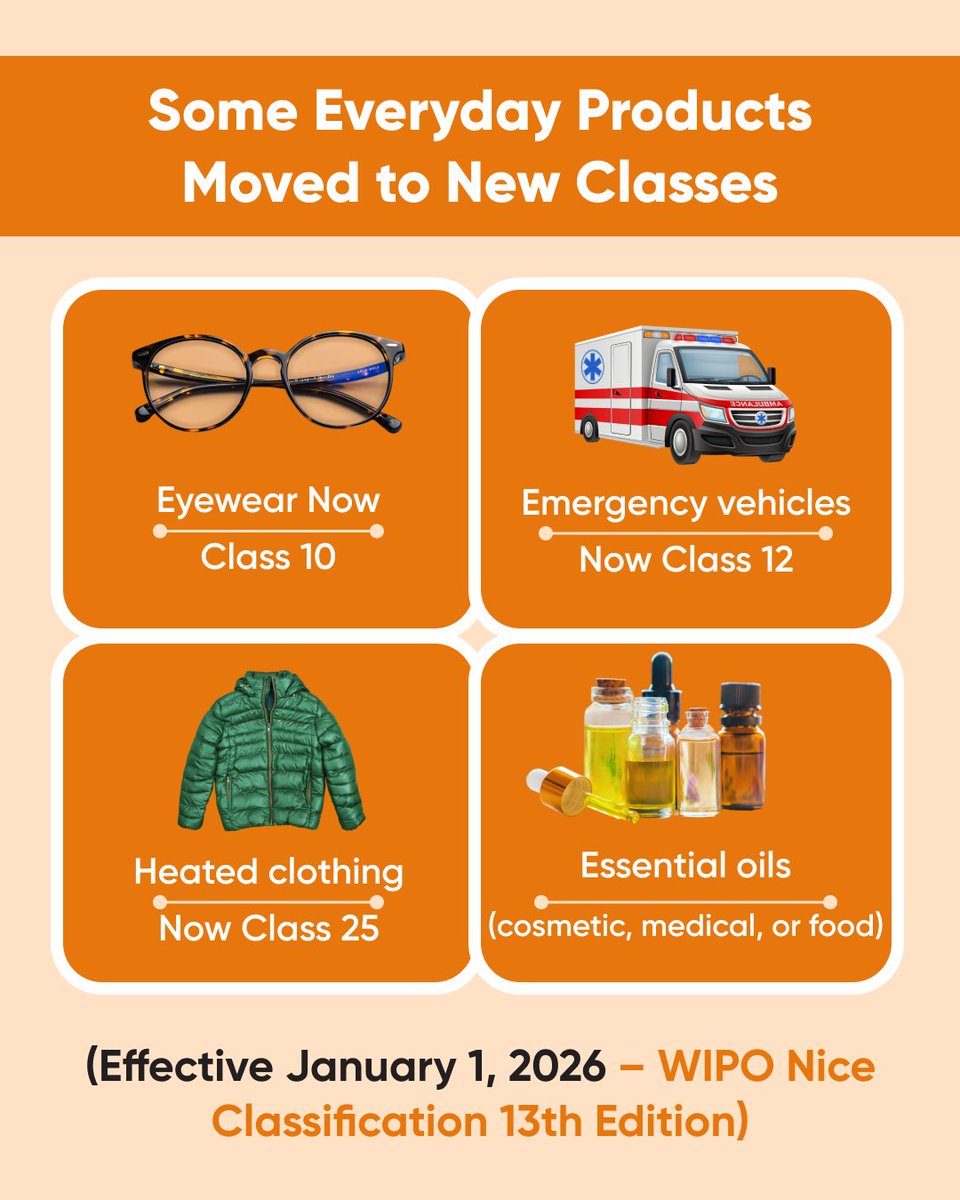 Some Everyday Products Moved to New Classes

Eyewear Now

Class 10

AMBULANCE

Emergency vehicles

Now Class 12

Heated clothing

Now Class 25

Essential oils

(cosmetic, medical, or food)

(Effective January 1, 2026 – WIPO Nice Classification 13th Edition)